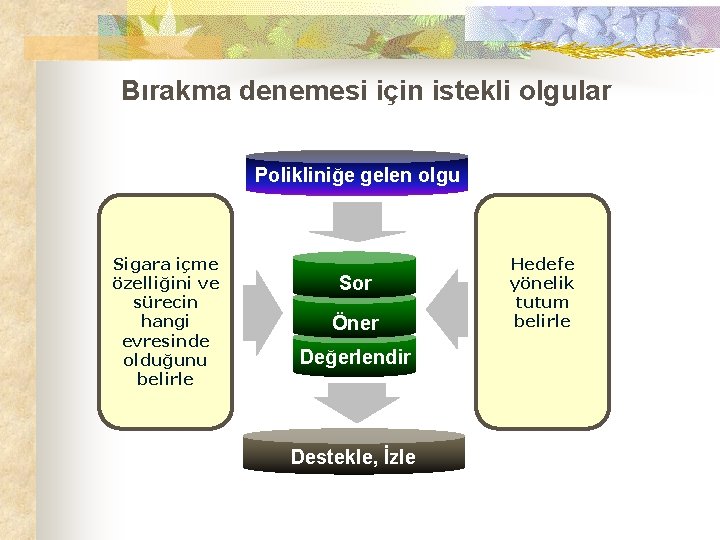 Bırakma denemesi için istekli olgular

Polikliniğe gelen olgu

Sigara içme özelliğini ve sürecin hangi evresinde olduğunu belirle

Sor

Öner

Değerlendir

Hedefe yönelik tutum belirle

Destekle, İzle